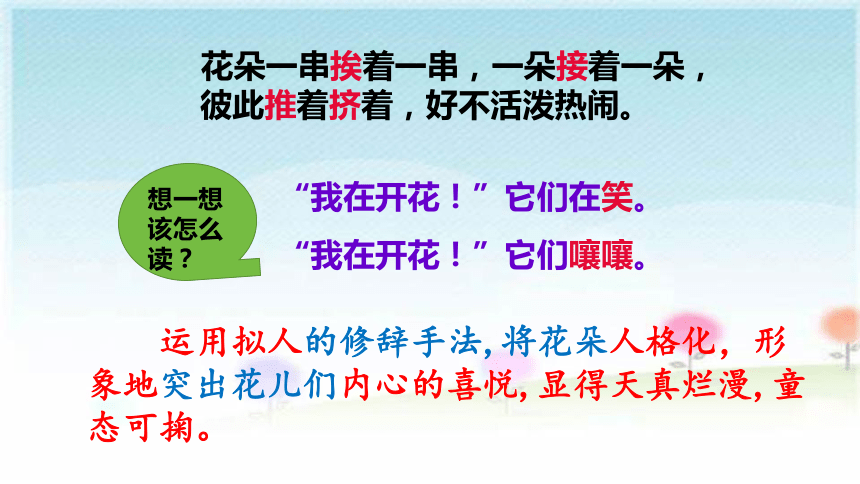 花朵一串挨着一串，一朵接着一朵，彼此推着挤着，好不活泼热闹。

想一想该怎么读？

“我在开花！”它们在笑。

“我在开花！”它们嚷嚷。

运用拟人的修辞手法，将花朵人格化，形象地突出花儿们内心的喜悦，显得天真烂漫，童态可掬。